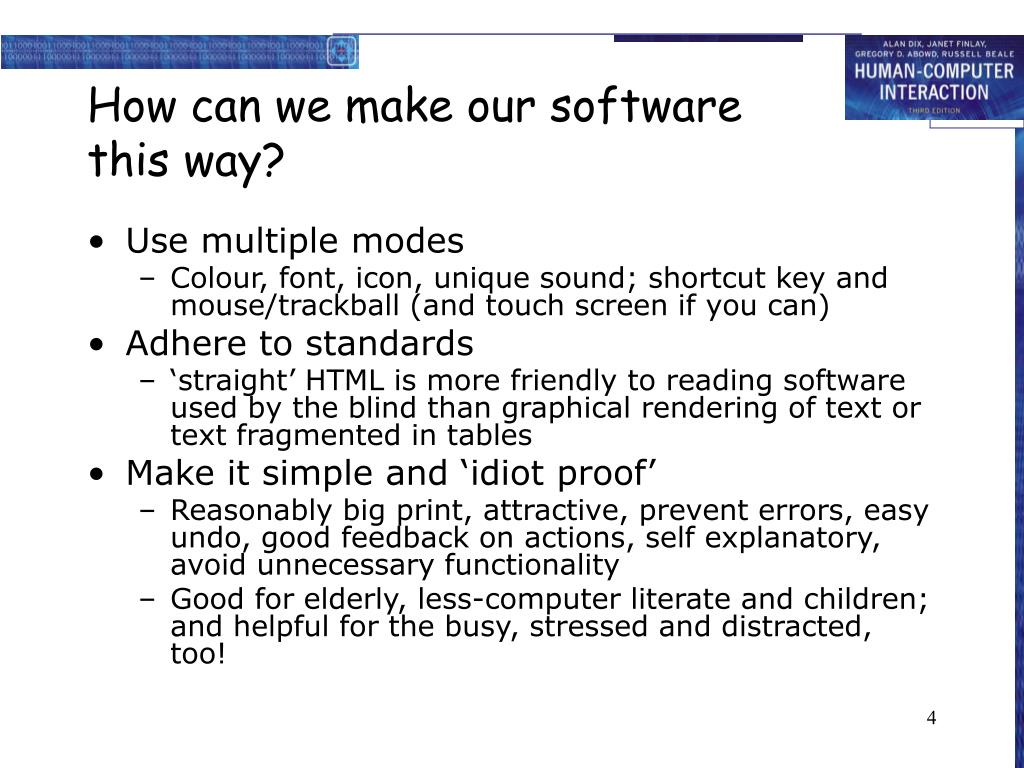 ALAN DIX, JANET FINLAY, GREGORY D. ABOWD, RUSSELL BEALE
HUMAN-COMPUTER INTERACTION
THIRD EDITION

How can we make our software this way?

• Use multiple modes
– Colour, font, icon, unique sound; shortcut key and mouse/trackball (and touch screen if you can)
• Adhere to standards
– ‘straight’ HTML is more friendly to reading software used by the blind than graphical rendering of text or text fragmented in tables
• Make it simple and ‘idiot proof’
– Reasonably big print, attractive, prevent errors, easy undo, good feedback on actions, self explanatory, avoid unnecessary functionality
– Good for elderly, less-computer literate and children; and helpful for the busy, stressed and distracted, too!

4